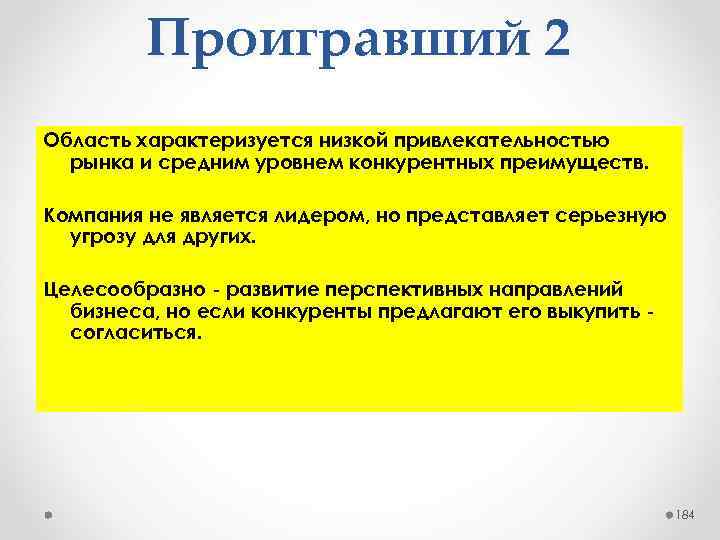 Проигравший 2

Область характеризуется низкой привлекательностью рынка и средним уровнем конкурентных преимуществ.

Компания не является лидером, но представляет серьезную угрозу для других.

Целесообразно - развитие перспективных направлений бизнеса, но если конкуренты предлагают его выкупить - согласиться.

184